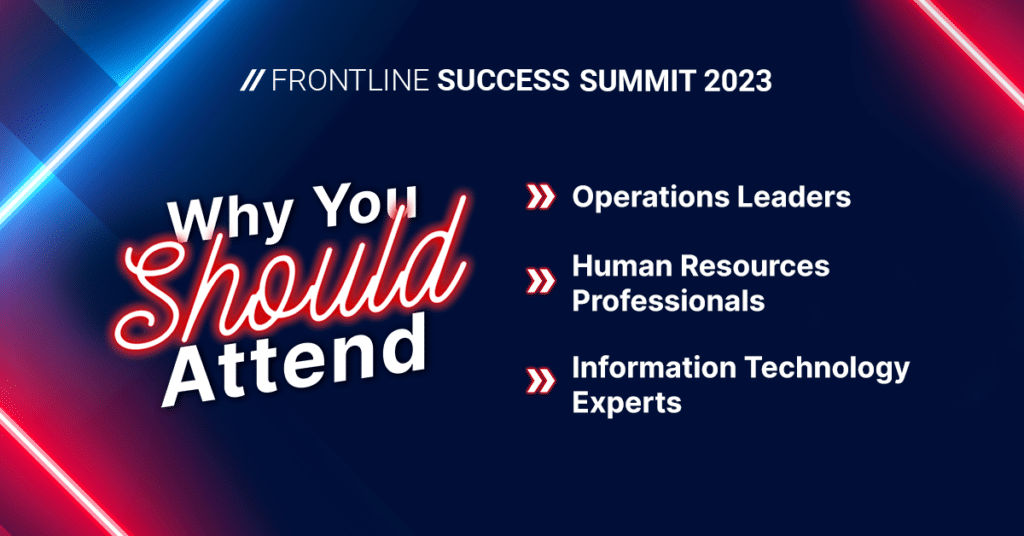 // FRONTLINE SUCCESS SUMMIT 2023

Why You Should Attend

» Operations Leaders

» Human Resources Professionals

» Information Technology Experts